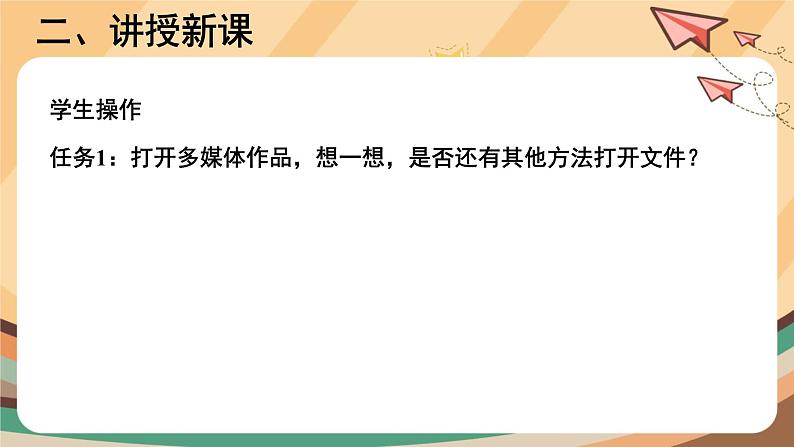 二、讲授新课

学生操作

任务1：打开多媒体作品，想一想，是否还有其他方法打开文件？